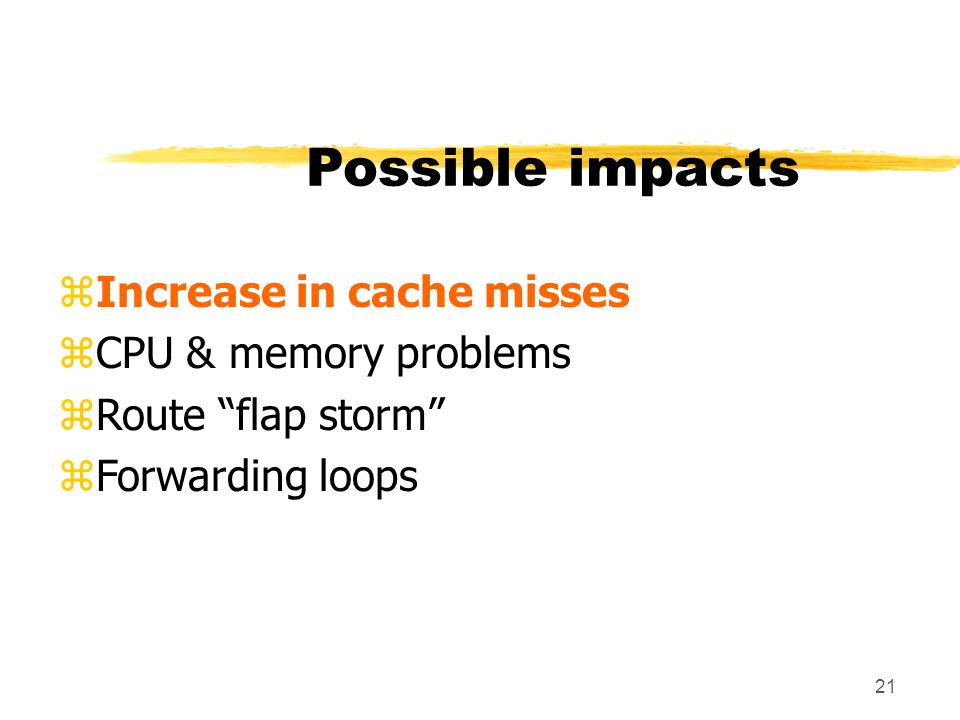 Possible impacts

⌘Increase in cache misses
⌘CPU & memory problems
⌘Route “flap storm”
⌘Forwarding loops

21